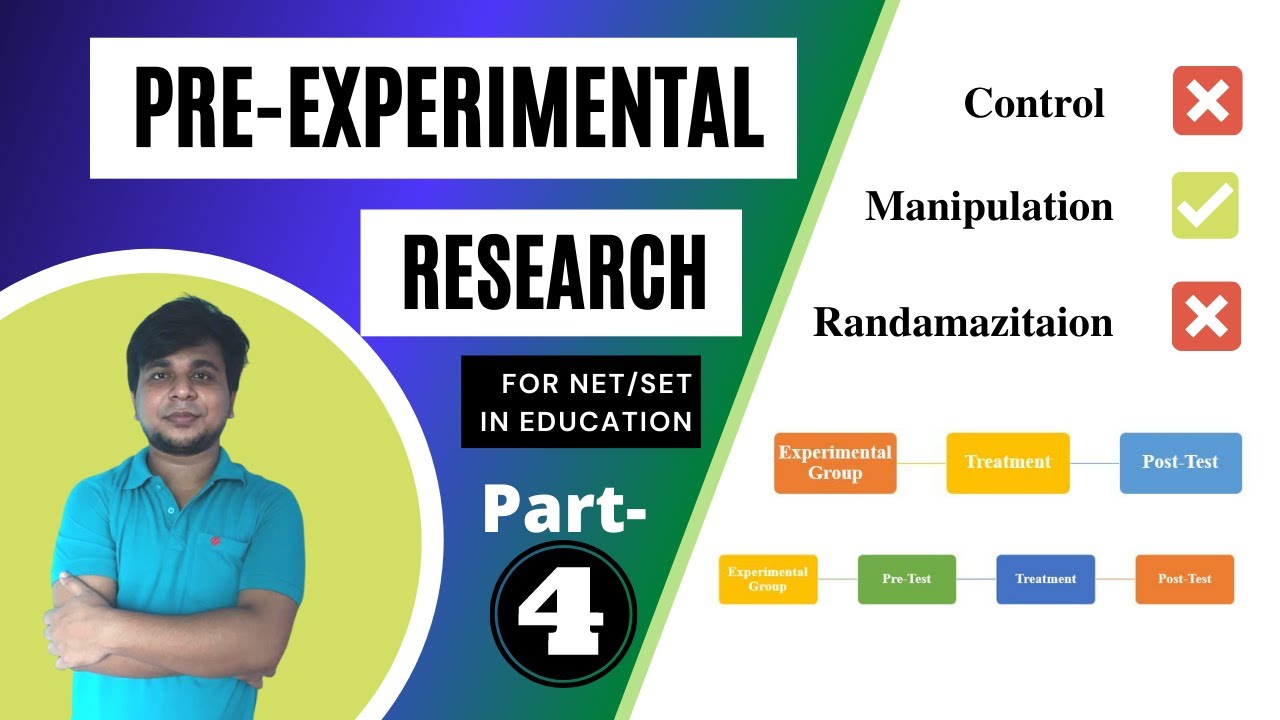 PRE-EXPERIMENTAL

RESEARCH

FOR NET/SET IN EDUCATION

Part-

4

Control

Manipulation

Randamazitaion

Experimental Group

Treatment

Post-Test

Experimental Group

Pre-Test

Treatment

Post-Test